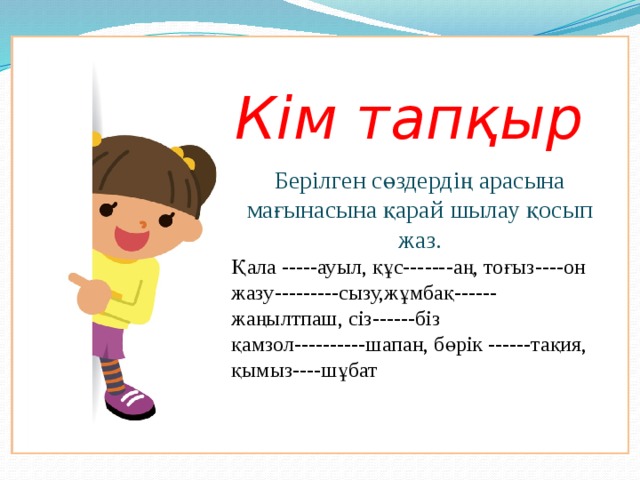 Кім тапқыр

Берілген сөздердің арасына мағынасына қарай шылау қосып жаз.

Қала -----ауыл, құс-------аң, тоғыз----он жазу---------сызу,жұмбақ------жаңылтпаш, сіз------біз қамзол----------шапан, бөрік ------тақия, қымыз----шұбат